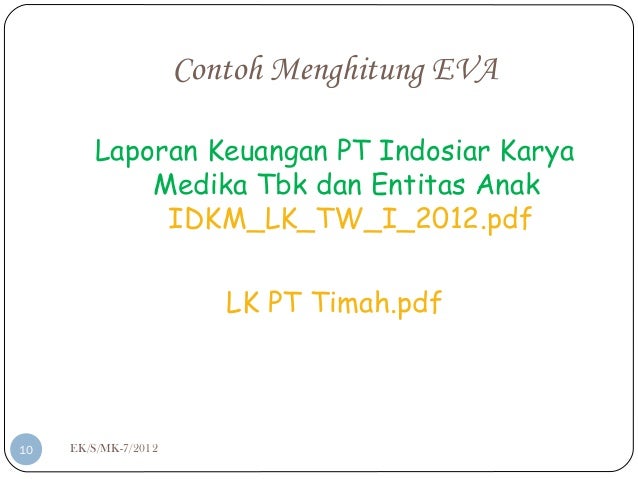 Contoh Menghitung EVA

Laporan Keuangan PT Indosiar Karya Medika Tbk dan Entitas Anak IDKM_LK_TW_I_2012.pdf

LK PT Timah.pdf

10

EK/S/MK-7/2012